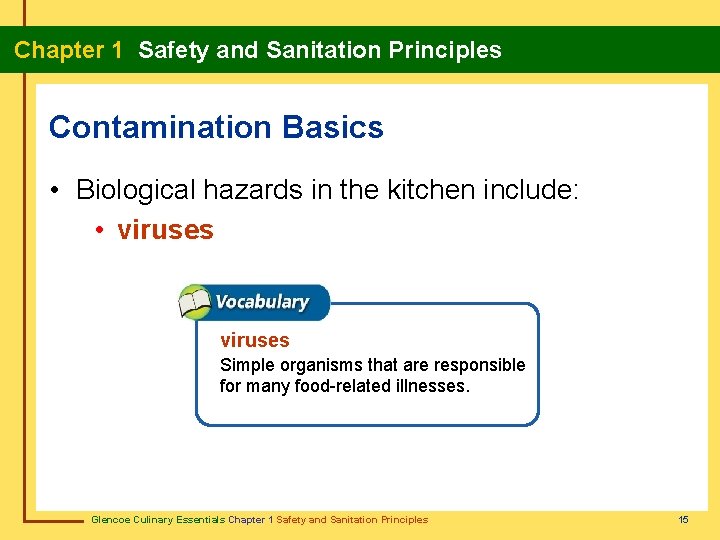 Chapter 1 Safety and Sanitation Principles

Contamination Basics

• Biological hazards in the kitchen include:

• viruses

Vocabulary

viruses

Simple organisms that are responsible for many food-related illnesses.

Glencoe Culinary Essentials Chapter 1 Safety and Sanitation Principles

15